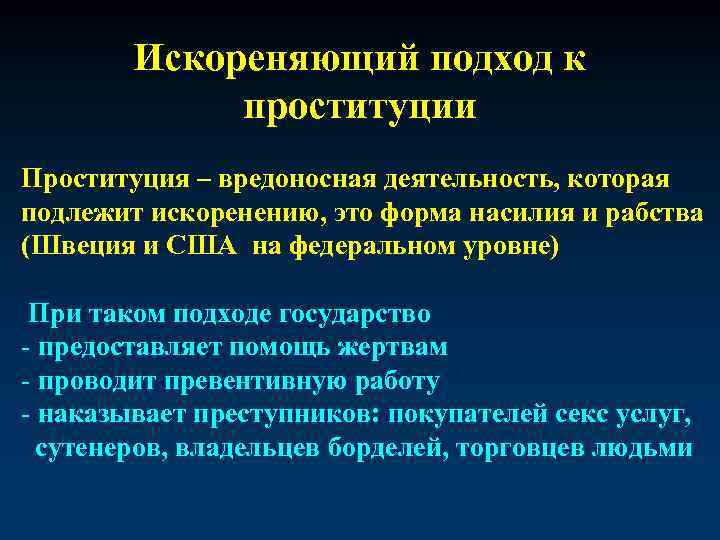 Искореняющий подход к проституции

Проституция – вредоносная деятельность, которая подлежит искоренению, это форма насилия и рабства (Швеция и США на федеральном уровне)

При таком подходе государство
- предоставляет помощь жертвам
- проводит превентивную работу
- наказывает преступников: покупателей секс услуг, сутенеров, владельцев борделей, торговцев людьми